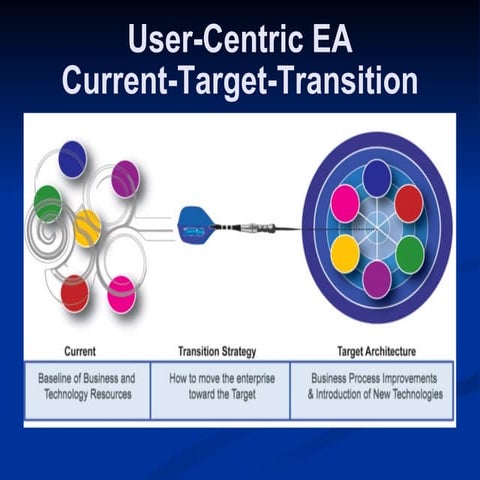 User-Centric EA
Current-Target-Transition

| Current | Transition Strategy | Target Architecture |
|---|---|---|
| Baseline of Business and Technology Resources | How to move the enterprise toward the Target | Business Process Improvements & Introduction of New Technologies |